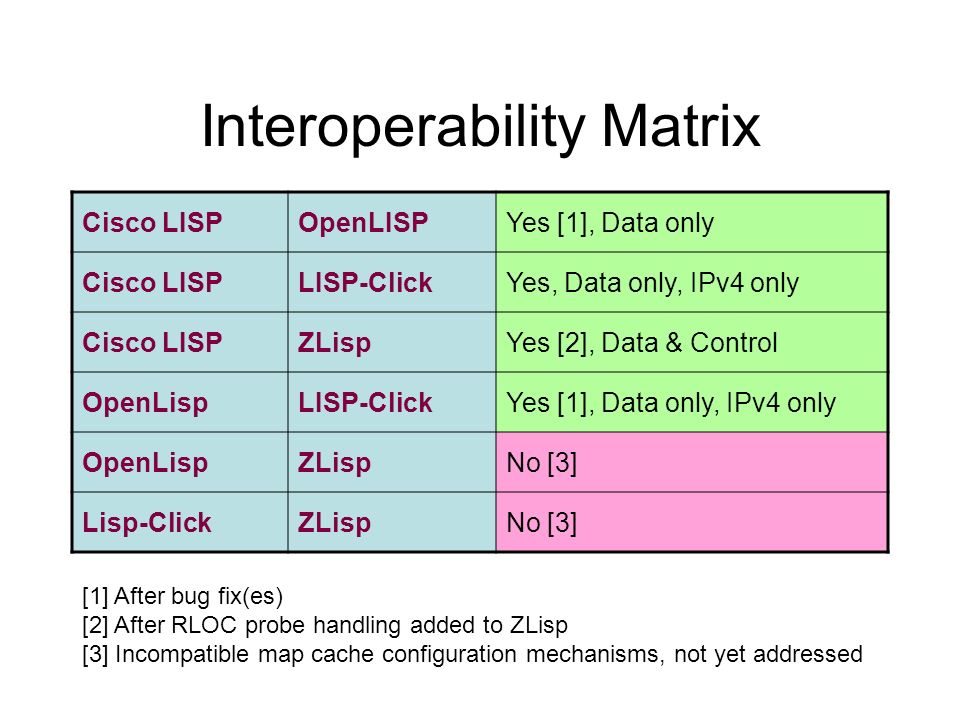 Interoperability Matrix

| Cisco LISP | OpenLISP | Yes [1], Data only |
|---|---|---|
| Cisco LISP | LISP-Click | Yes, Data only, IPv4 only |
| Cisco LISP | ZLisp | Yes [2], Data & Control |
| OpenLisp | LISP-Click | Yes [1], Data only, IPv4 only |
| OpenLisp | ZLisp | No [3] |
| Lisp-Click | ZLisp | No [3] |

[1] After bug fix(es)
[2] After RLOC probe handling added to ZLisp
[3] Incompatible map cache configuration mechanisms, not yet addressed